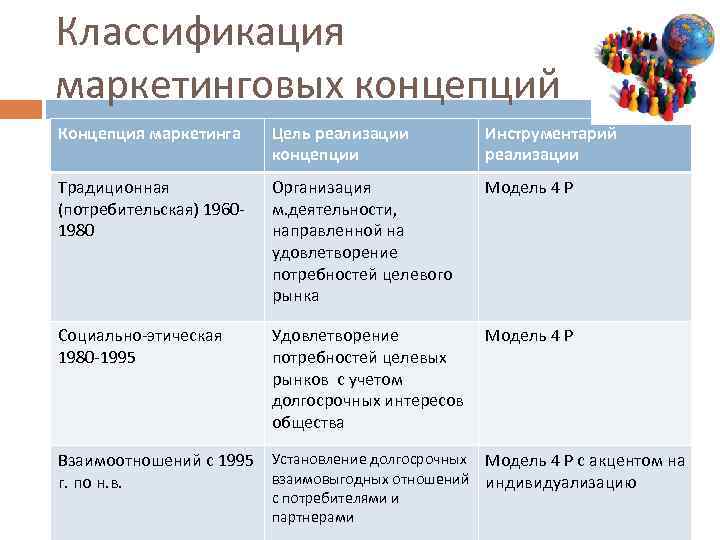 Классификация маркетинговых концепций

| Концепция маркетинга | Цель реализации концепции | Инструментарий реализации |
|---|---|---|
| Традиционная (потребительская) 1960-1980 | Организация м.деятельности, направленной на удовлетворение потребностей целевого рынка | Модель 4 Р |
| Социально-этическая 1980-1995 | Удовлетворение потребностей целевых рынков с учетом долгосрочных интересов общества | Модель 4 Р |
| Взаимоотношений с 1995 г. по н.в. | Установление долгосрочных взаимовыгодных отношений с потребителями и партнерами | Модель 4 Р с акцентом на индивидуализацию |